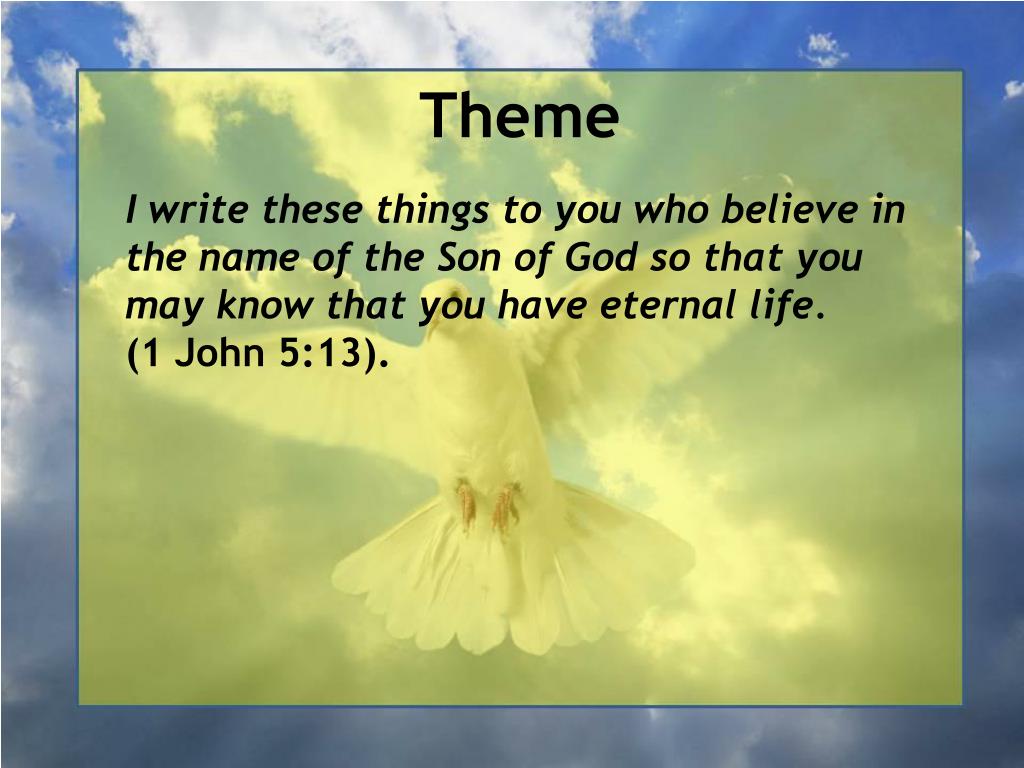 Theme

I write these things to you who believe in the name of the Son of God so that you may know that you have eternal life.
(1 John 5:13).